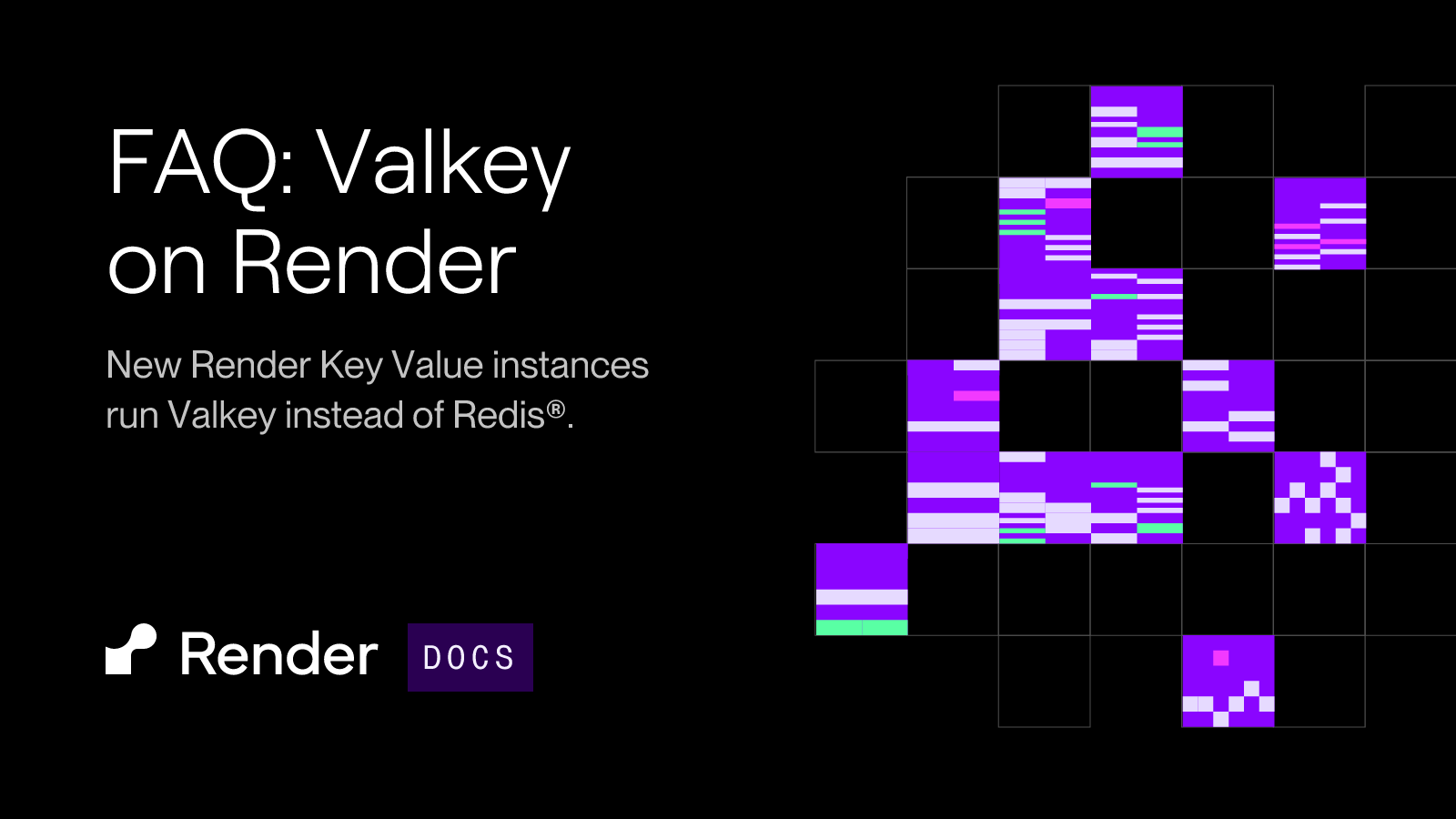 FAQ: Valkey on Render

New Render Key Value instances run Valkey instead of Redis®.

Render DOCS